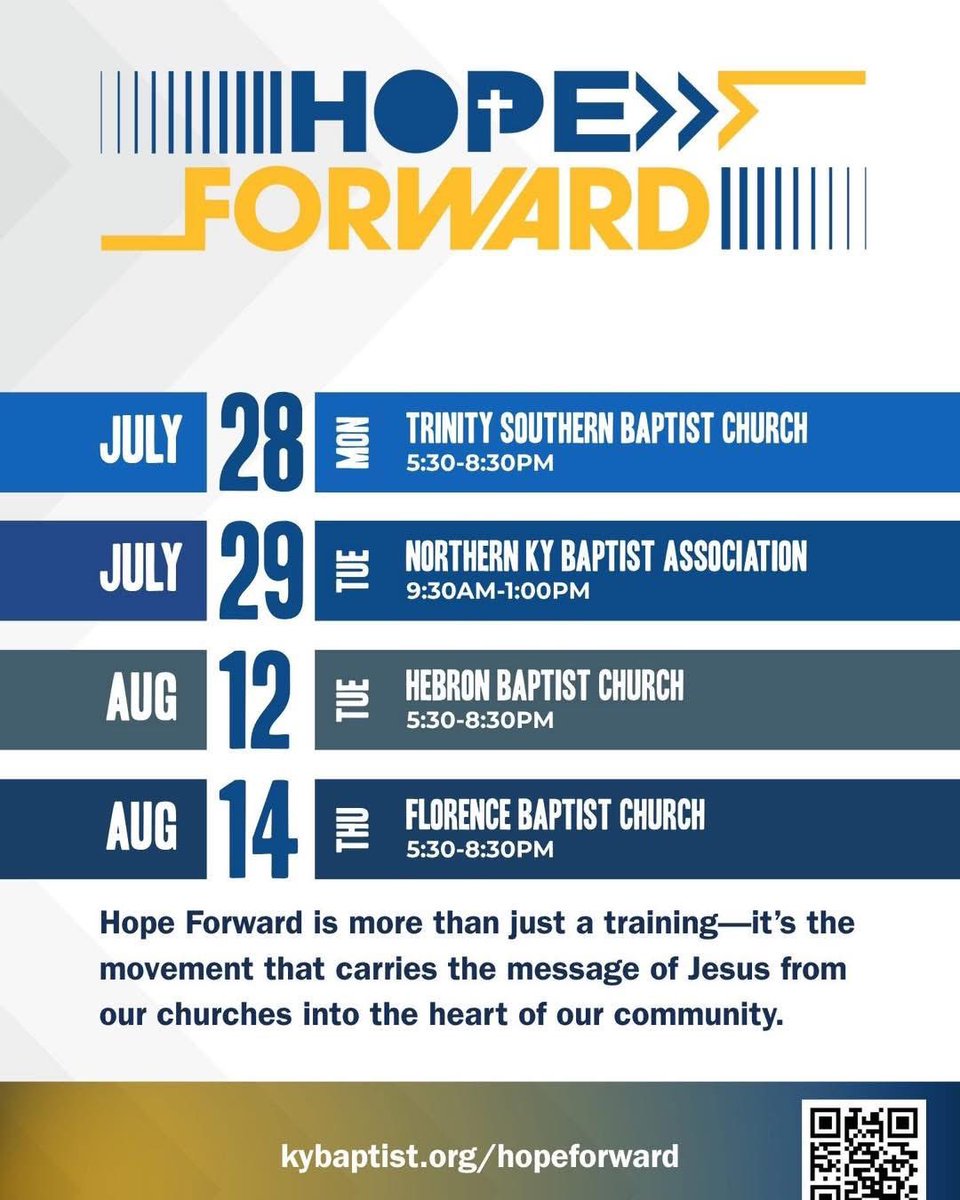 HOPE
FORWARD

JULY 28 MON TRINITY SOUTHERN BAPTIST CHURCH
5:30-8:30PM

JULY 29 TUE NORTHERN KY BAPTIST ASSOCIATION
9:30AM-1:00PM

AUG 12 TUE HEBRON BAPTIST CHURCH
5:30-8:30PM

AUG 14 THU FLORENCE BAPTIST CHURCH
5:30-8:30PM

Hope Forward is more than just a training—it's the movement that carries the message of Jesus from our churches into the heart of our community.

kybaptist.org/hopeforward